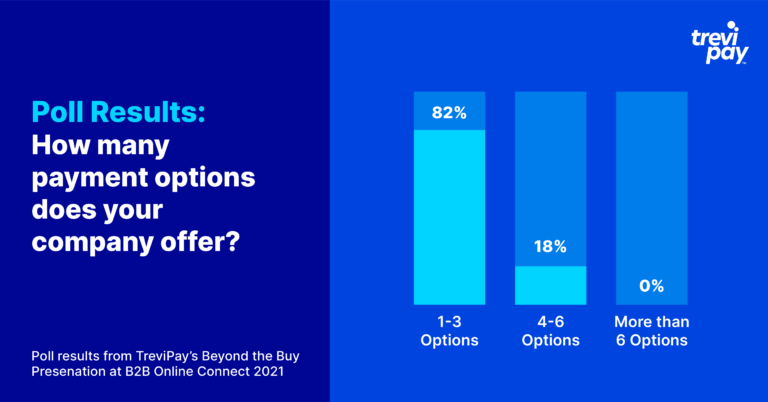 Poll Results:
How many payment options does your company offer?

Poll results from TreviPay's Beyond the Buy Presenation at B2B Online Connect 2021

trevi pay

82%

18%

0%

1-3 Options

4-6 Options

More than 6 Options